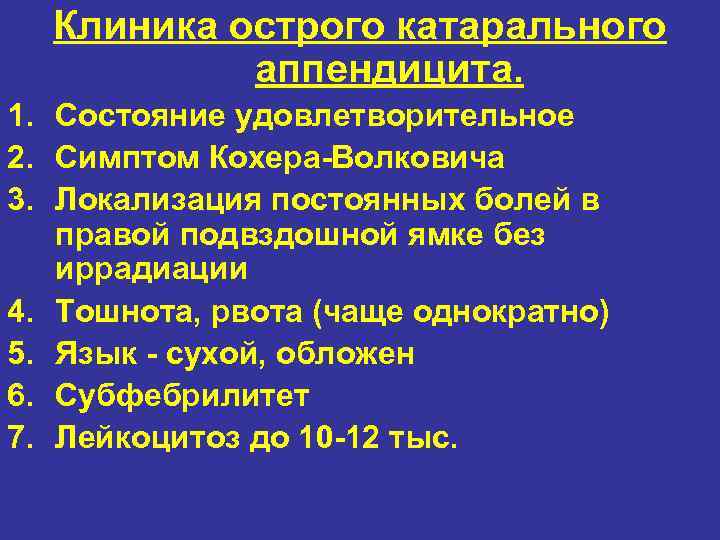 Клиника острого катарального аппендицита.

1. Состояние удовлетворительное
2. Симптом Кохера-Волковича
3. Локализация постоянных болей в правой подвздошной ямке без иррадиации
4. Тошнота, рвота (чаще однократно)
5. Язык - сухой, обложен
6. Субфебрилитет
7. Лейкоцитоз до 10-12 тыс.